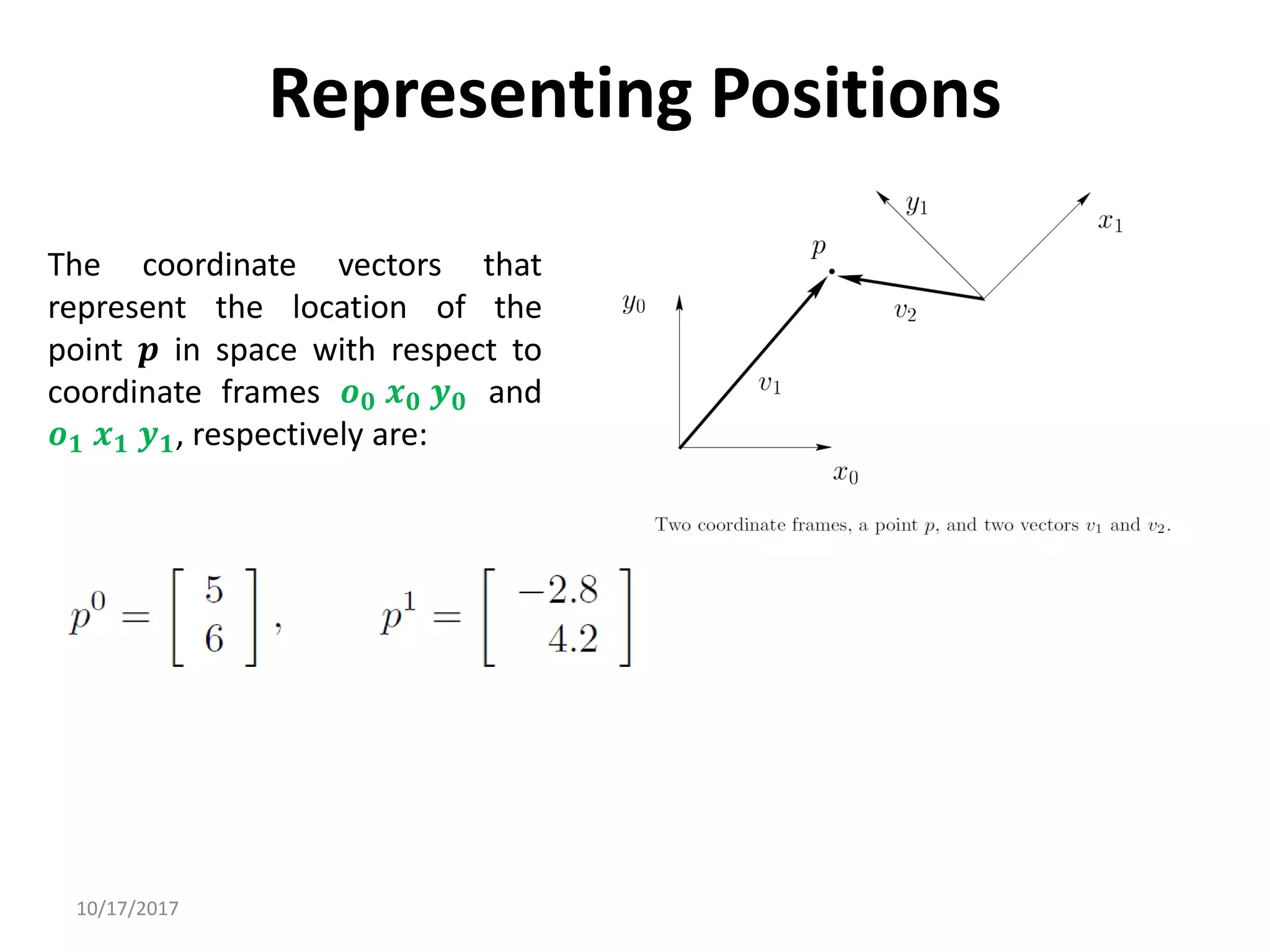 Representing Positions

The coordinate vectors that represent the location of the point $\boldsymbol{p}$ in space with respect to coordinate frames $\boldsymbol{o_0\, x_0\, y_0}$ and $\boldsymbol{o_1\, x_1\, y_1}$, respectively are:

$y_1$

$x_1$

$p$

$y_0$

$v_2$

$v_1$

$x_0$

Two coordinate frames, a point $p$, and two vectors $v_1$ and $v_2$.

$p^0 = \begin{bmatrix} 5 \\ 6 \end{bmatrix}, \qquad p^1 = \begin{bmatrix} -2.8 \\ 4.2 \end{bmatrix}$

10/17/2017